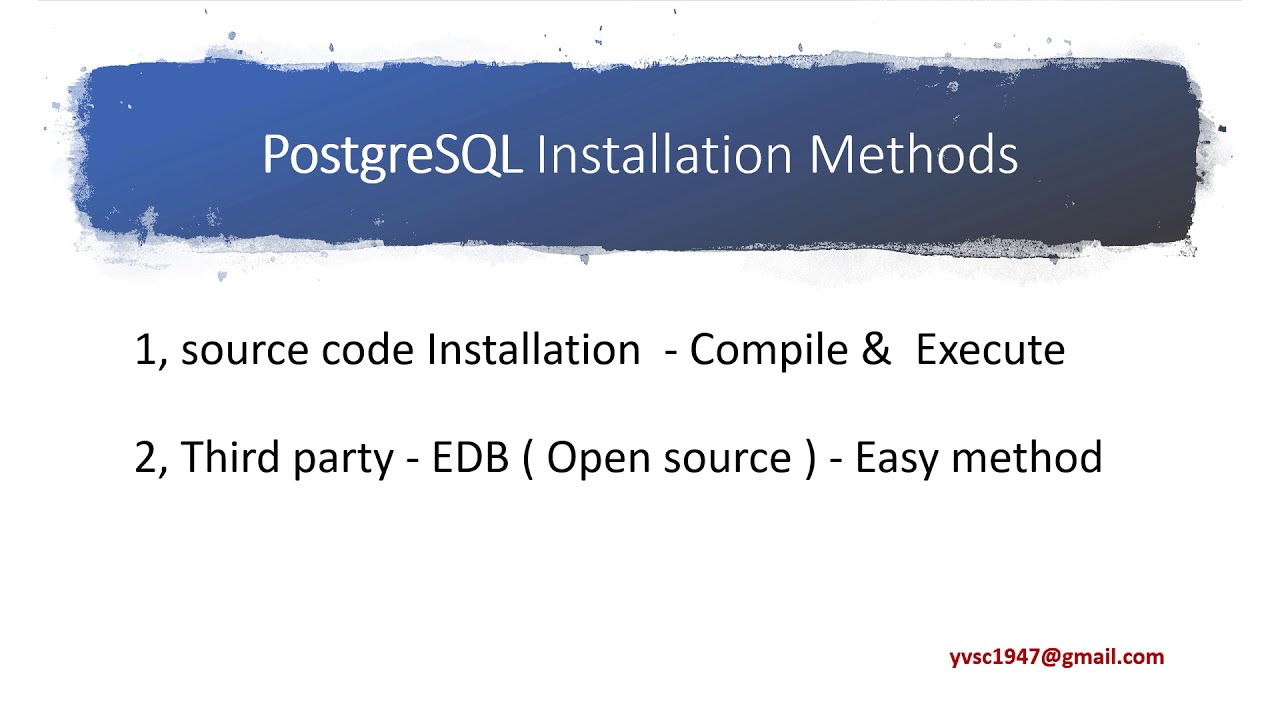 PostgreSQL Installation Methods

1, source code Installation - Compile & Execute

2, Third party - EDB ( Open source ) - Easy method

yvsc1947@gmail.com